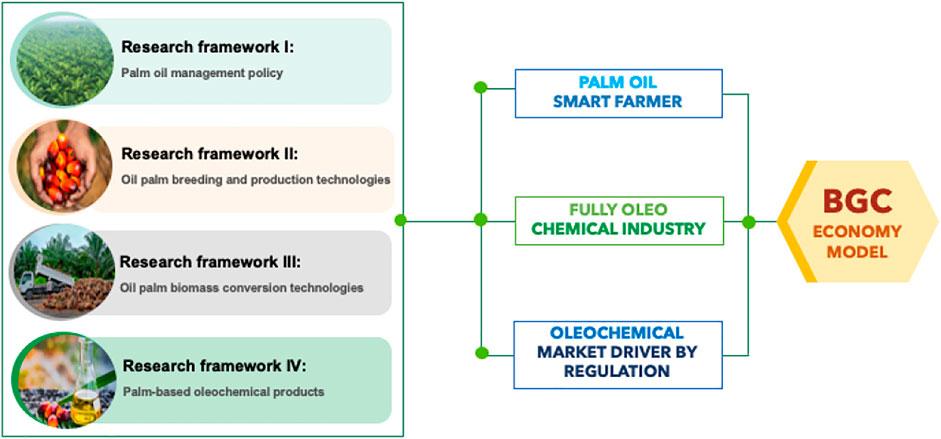 Research framework I:
Palm oil management policy

Research framework II:
Oil palm breeding and production technologies

Research framework III:
Oil palm biomass conversion technologies

Research framework IV:
Palm-based oleochemical products

PALM OIL SMART FARMER

FULLY OLEO CHEMICAL INDUSTRY

OLEOCHEMICAL MARKET DRIVER BY REGULATION

BGC ECONOMY MODEL